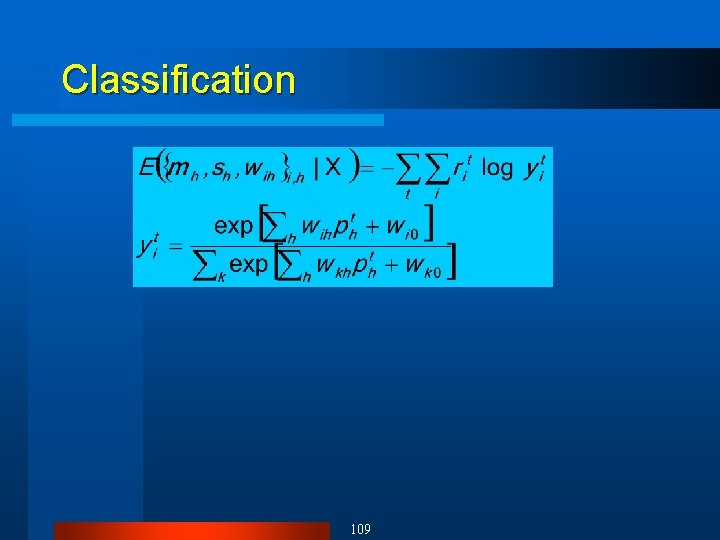 Classification

$E\left(\{m_h, s_h, w_{ih}\}_{i,h} \mid X\right) = -\sum_t \sum_i r_i^t \log y_i^t$

$y_i^t = \frac{\exp\left[\sum_h w_{ih} p_h^t + w_{i0}\right]}{\sum_k \exp\left[\sum_h w_{kh} p_h^t + w_{k0}\right]}$

109